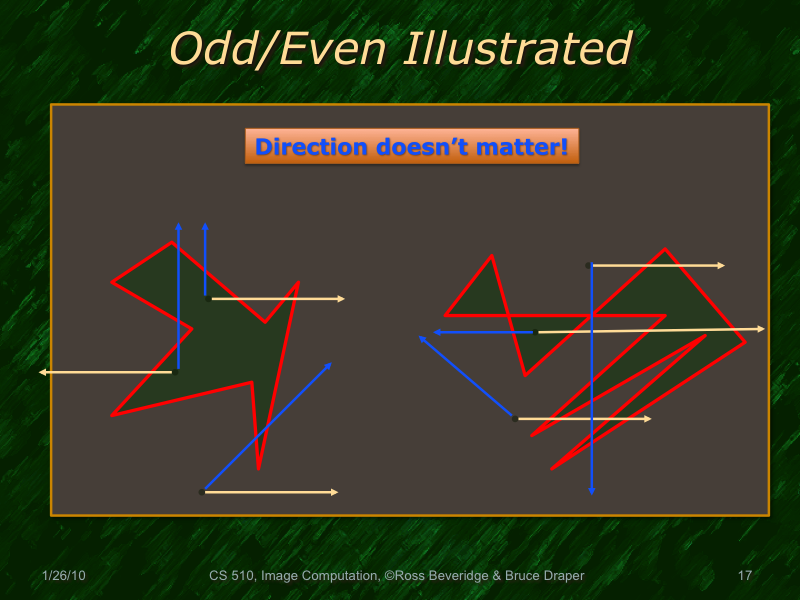 Odd/Even Illustrated

Direction doesn’t matter!

1/26/10

CS 510, Image Computation, ©Ross Beveridge & Bruce Draper

17